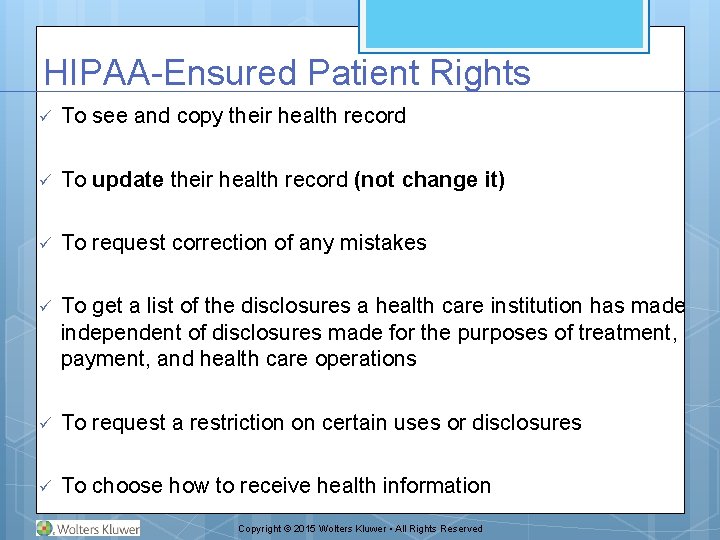 HIPAA-Ensured Patient Rights

✓ To see and copy their health record

✓ To update their health record (not change it)

✓ To request correction of any mistakes

✓ To get a list of the disclosures a health care institution has made independent of disclosures made for the purposes of treatment, payment, and health care operations

✓ To request a restriction on certain uses or disclosures

✓ To choose how to receive health information

Wolters Kluwer

Copyright © 2015 Wolters Kluwer • All Rights Reserved